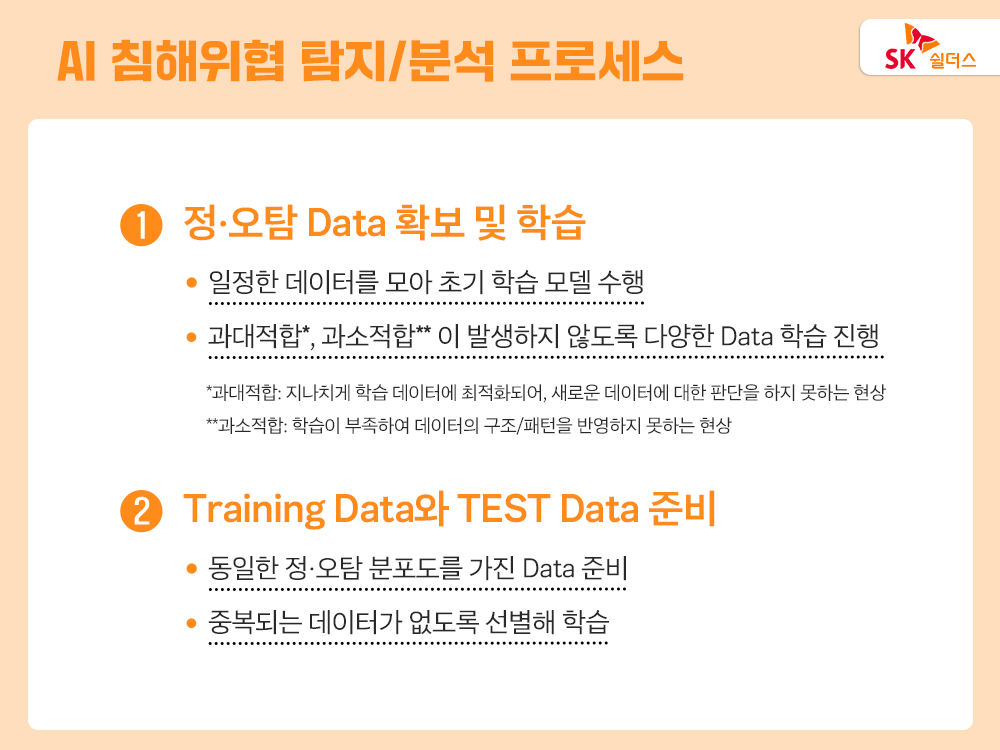 AI 침해위협 탐지/분석 프로세스

SK 쉴더스

1 정·오탐 Data 확보 및 학습

• 일정한 데이터를 모아 초기 학습 모델 수행

• 과대적합*, 과소적합** 이 발생하지 않도록 다양한 Data 학습 진행

*과대적합: 지나치게 학습 데이터에 최적화되어, 새로운 데이터에 대한 판단을 하지 못하는 현상
**과소적합: 학습이 부족하여 데이터의 구조/패턴을 반영하지 못하는 현상

2 Training Data와 TEST Data 준비

• 동일한 정·오탐 분포도를 가진 Data 준비

• 중복되는 데이터가 없도록 선별해 학습